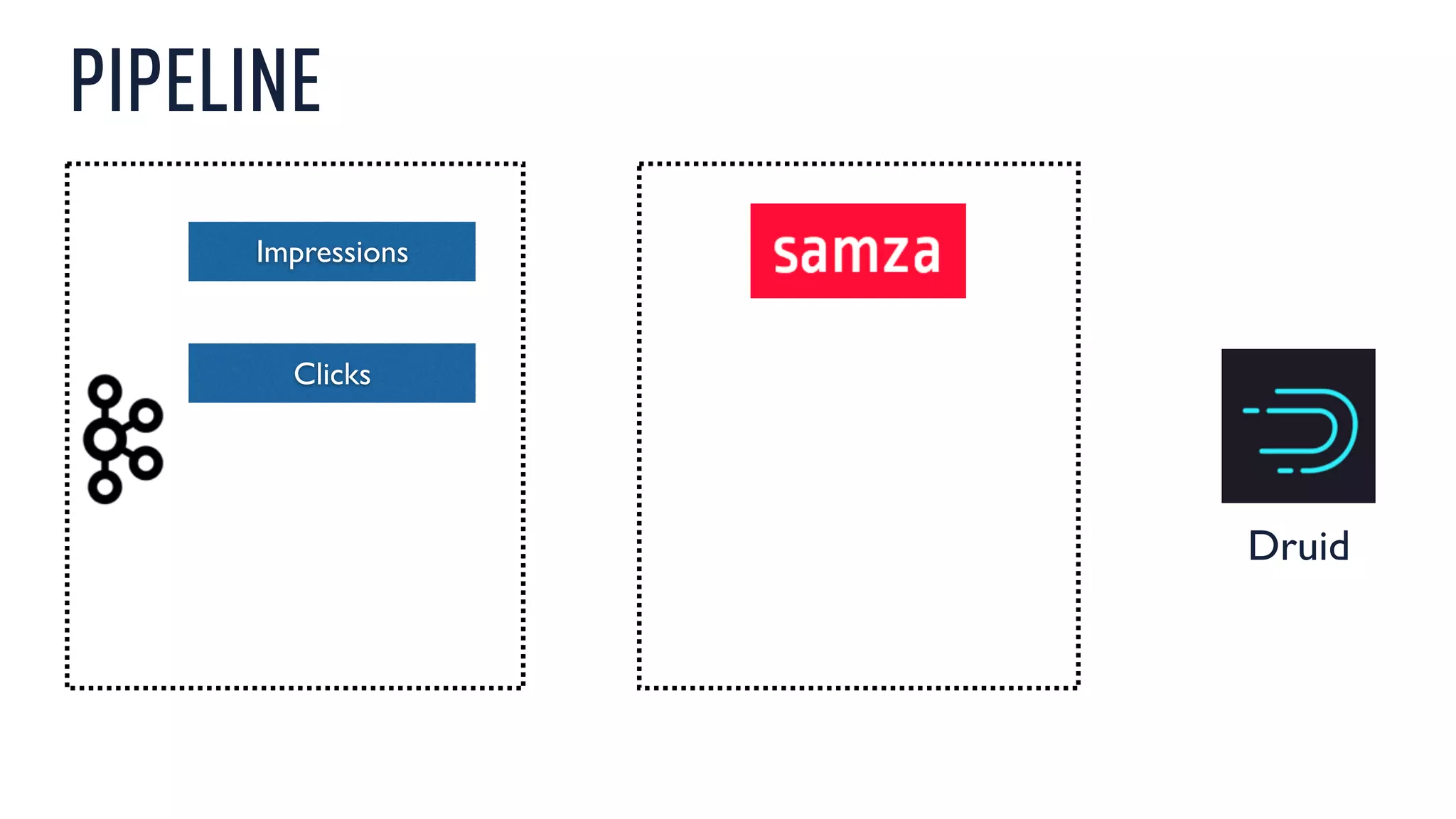 PIPELINE

Impressions

Clicks

samza

Druid